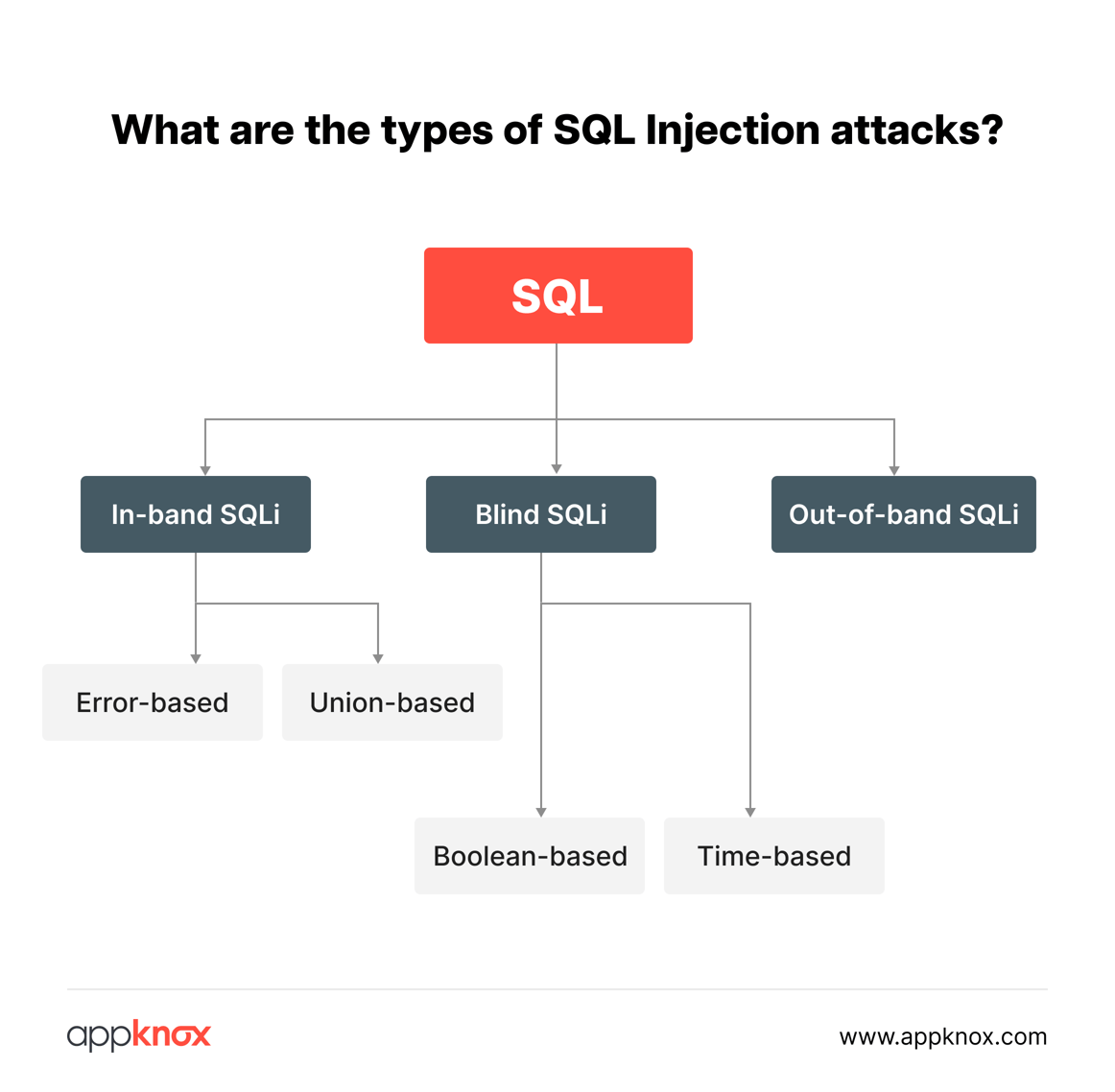 What are the types of SQL Injection attacks?

SQL

In-band SQLi

Blind SQLi

Out-of-band SQLi

Error-based

Union-based

Boolean-based

Time-based

appknox

www.appknox.com